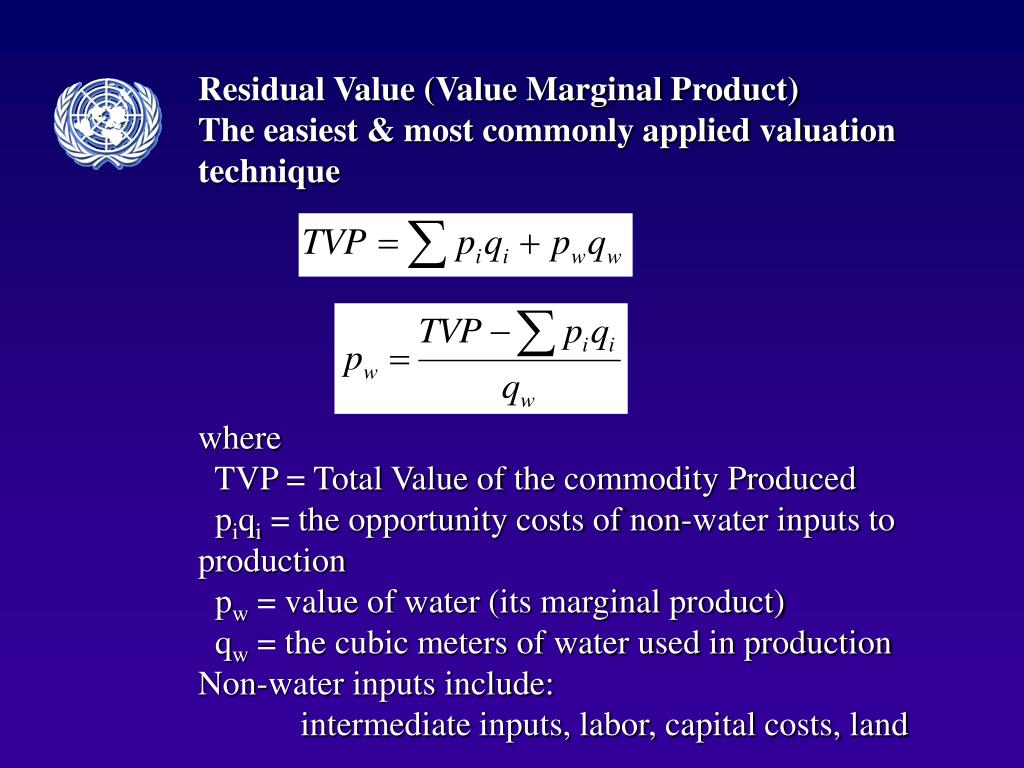 Residual Value (Value Marginal Product)
The easiest & most commonly applied valuation technique

$TVP = \sum p_i q_i + p_w q_w$

$p_w = \frac{TVP - \sum p_i q_i}{q_w}$

where
TVP = Total Value of the commodity Produced
$p_i q_i$ = the opportunity costs of non-water inputs to production
$p_w$ = value of water (its marginal product)
$q_w$ = the cubic meters of water used in production
Non-water inputs include:
intermediate inputs, labor, capital costs, land